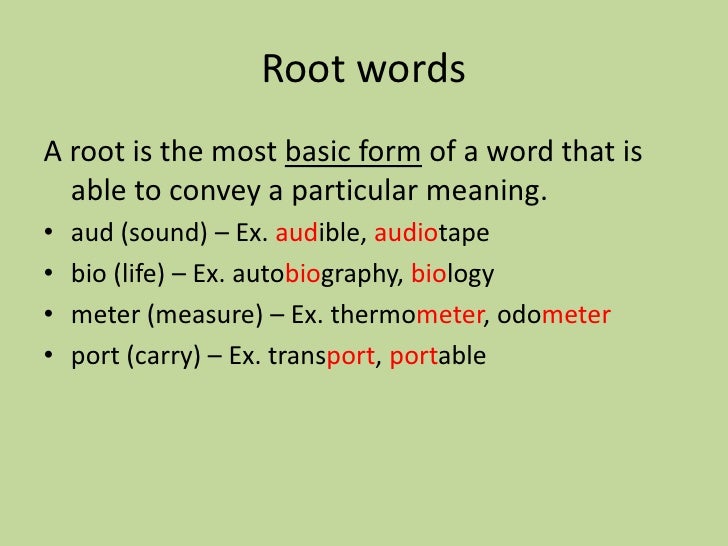 Root words

A root is the most basic form of a word that is able to convey a particular meaning.

• aud (sound) – Ex. audible, audiotape
• bio (life) – Ex. autobiography, biology
• meter (measure) – Ex. thermometer, odometer
• port (carry) – Ex. transport, portable